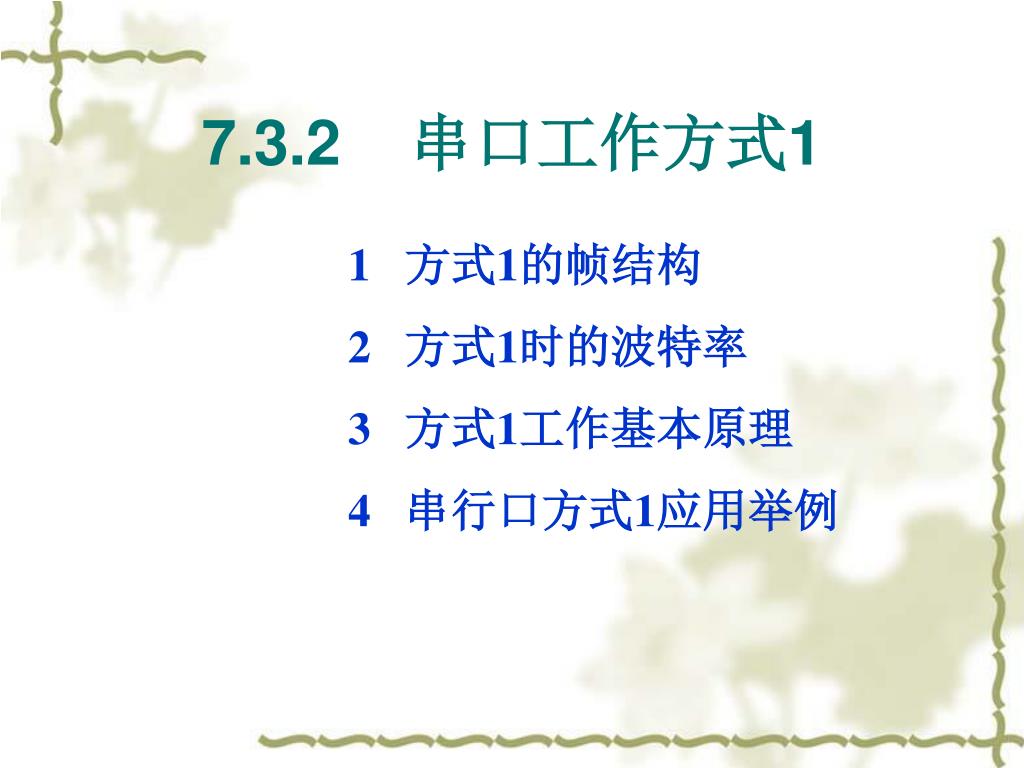 7.3.2 串口工作方式1

1 方式1的帧结构

2 方式1时的波特率

3 方式1工作基本原理

4 串行口方式1应用举例